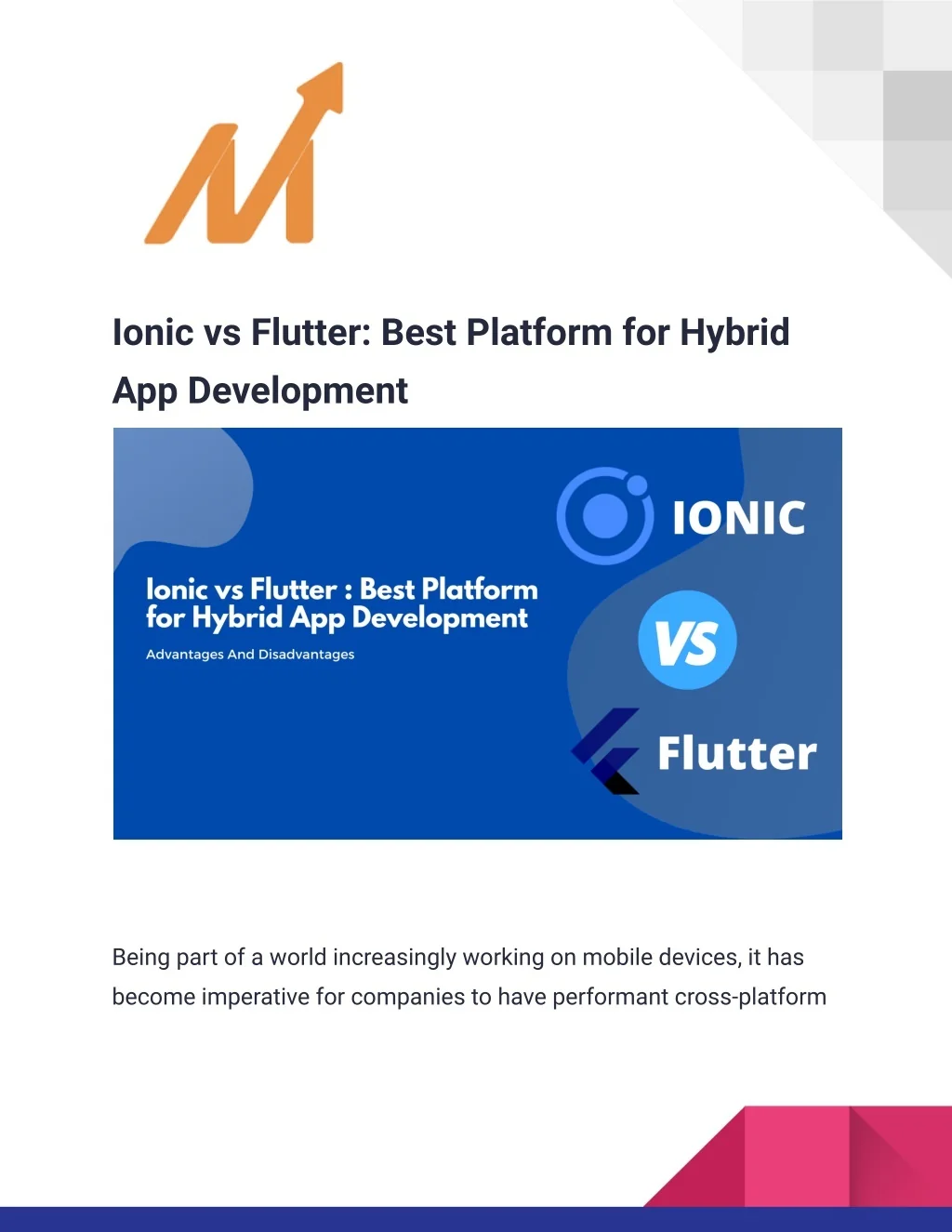 Ionic vs Flutter: Best Platform for Hybrid App Development

Ionic vs Flutter : Best Platform for Hybrid App Development

Advantages And Disadvantages

IONIC

VS

Flutter

Being part of a world increasingly working on mobile devices, it has become imperative for companies to have performant cross-platform